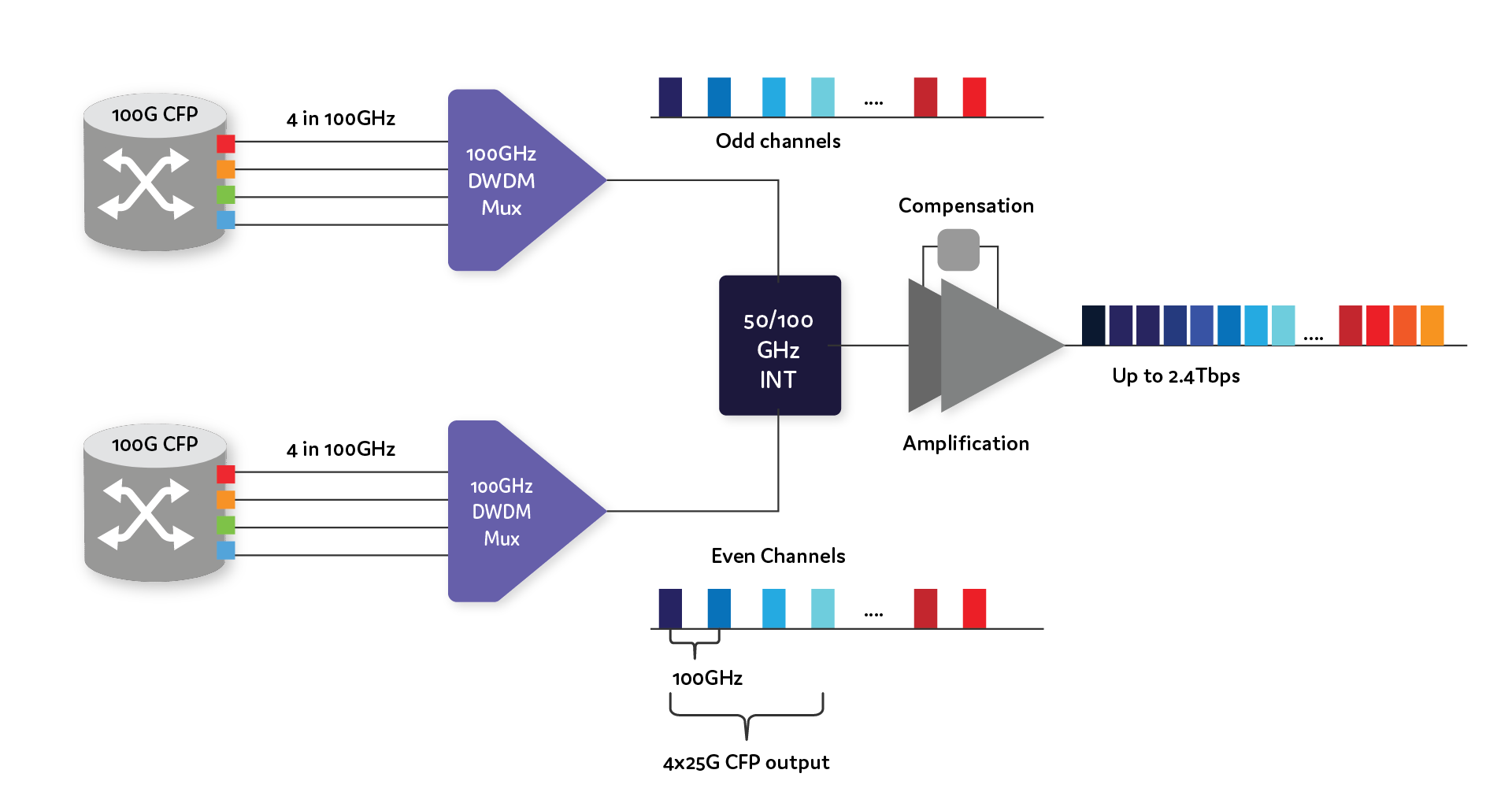 100G CFP

4 in 100GHz

100GHz DWDM Mux

....

Odd channels

Compensation

50/100 GHz INT

....

Up to 2.4Tbps

Amplification

100G CFP

4 in 100GHz

100GHz DWDM Mux

Even Channels

....

100GHz

4x25G CFP output